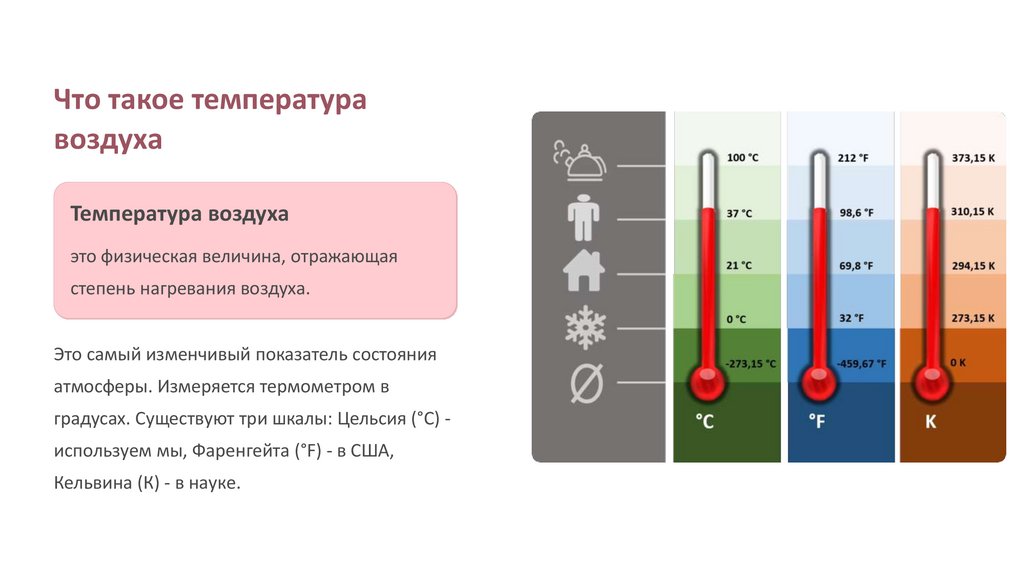 Что такое температура воздуха

Температура воздуха

это физическая величина, отражающая степень нагревания воздуха.

Это самый изменчивый показатель состояния атмосферы. Измеряется термометром в градусах. Существуют три шкалы: Цельсия (°C) - используем мы, Фаренгейта (°F) - в США, Кельвина (К) - в науке.

100 °C
37 °C
21 °C
0 °C
-273,15 °C
°C

212 °F
98,6 °F
69,8 °F
32 °F
-459,67 °F
°F

373,15 K
310,15 K
294,15 K
273,15 K
0 K
K